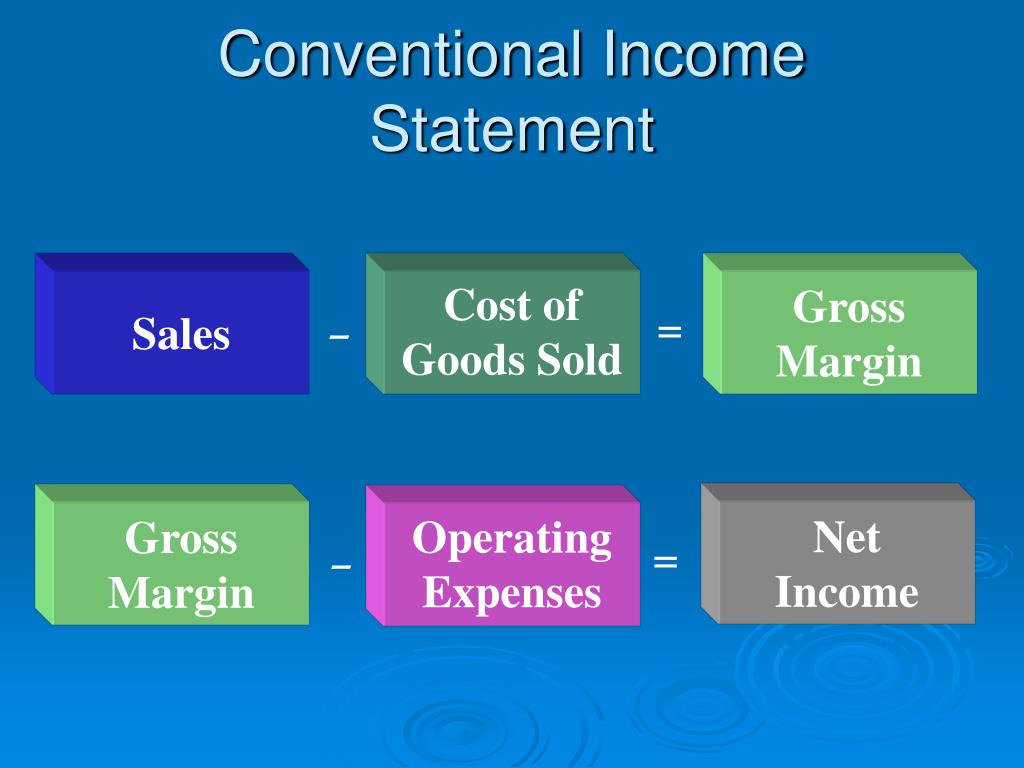 Conventional Income Statement

Sales – Cost of Goods Sold = Gross Margin

Gross Margin – Operating Expenses = Net Income